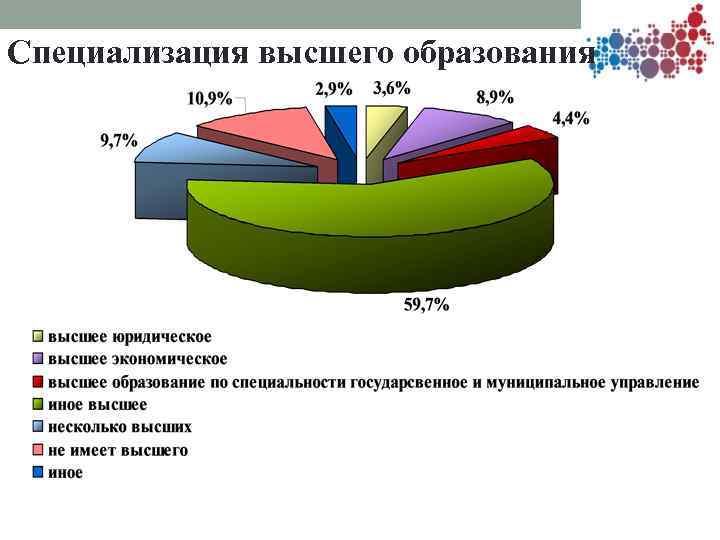 Специализация высшего образования

10,9%
2,9%
3,6%
8,9%
4,4%
9,7%
59,7%

высшее юридическое
высшее экономическое
высшее образование по специальности государсвенное и муниципальное управление
иное высшее
несколько высших
не имеет высшего
иное